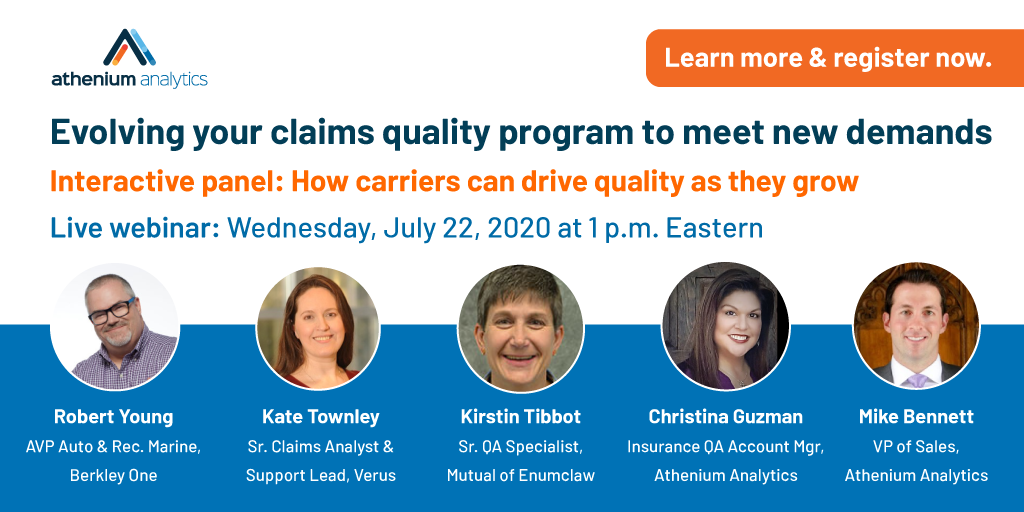 athenium analytics

Learn more & register now.

Evolving your claims quality program to meet new demands

Interactive panel: How carriers can drive quality as they grow

Live webinar: Wednesday, July 22, 2020 at 1 p.m. Eastern

Robert Young
AVP Auto & Rec. Marine, Berkley One

Kate Townley
Sr. Claims Analyst & Support Lead, Verus

Kirstin Tibbot
Sr. QA Specialist, Mutual of Enumclaw

Christina Guzman
Insurance QA Account Mgr, Athenium Analytics

Mike Bennett
VP of Sales, Athenium Analytics